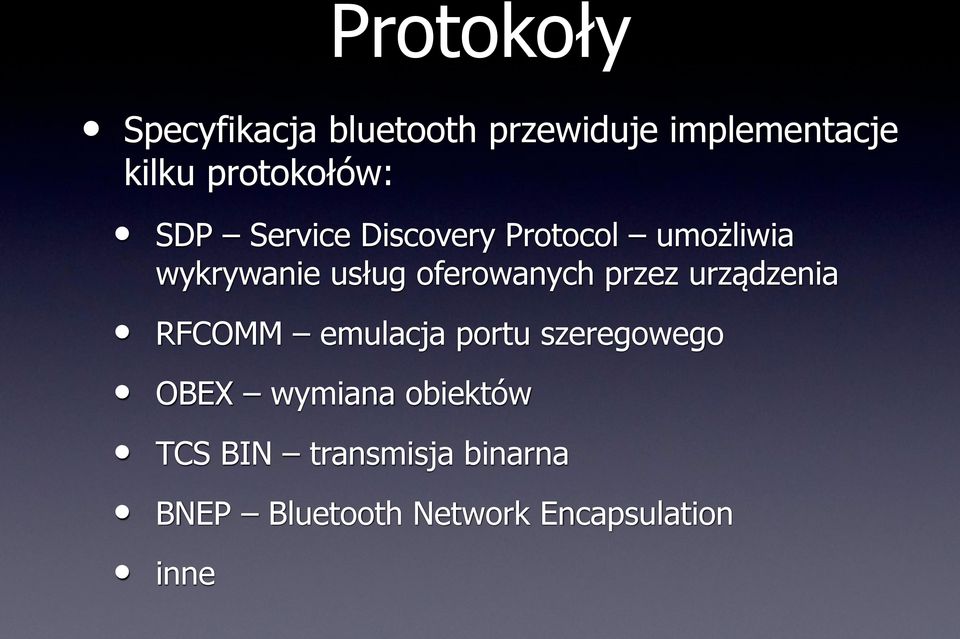 Protokoły

• Specyfikacja bluetooth przewiduje implementacje kilku protokołów:

• SDP – Service Discovery Protocol – umożliwia wykrywanie usług oferowanych przez urządzenia

• RFCOMM – emulacja portu szeregowego

• OBEX – wymiana obiektów

• TCS BIN – transmisja binarna

• BNEP – Bluetooth Network Encapsulation

• inne